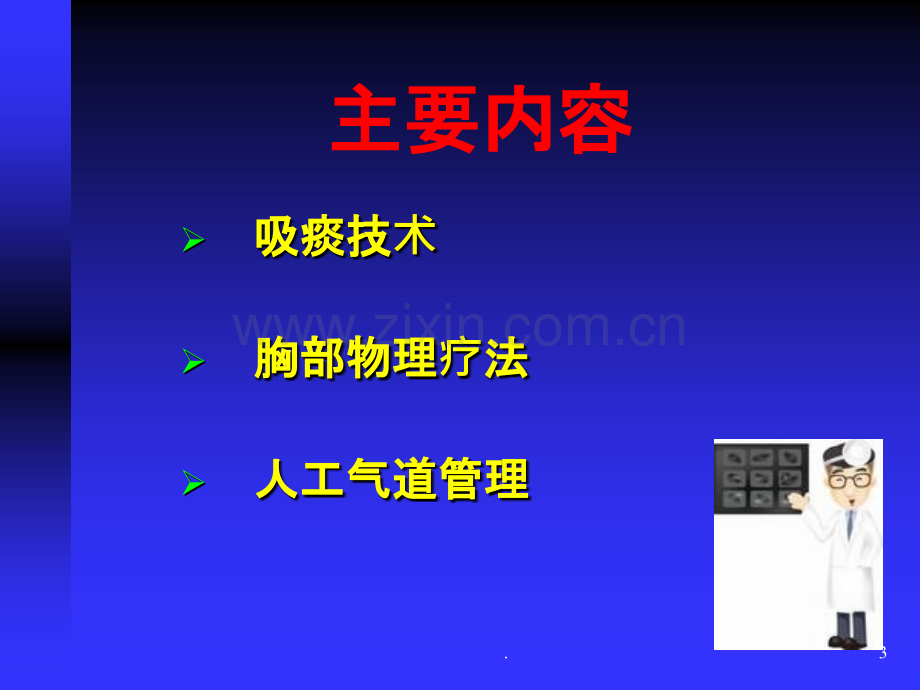 主要内容

➢ 吸痰技术

➢ 胸部物理疗法

➢ 人工气道管理

.

3

www.zixin.com.cn